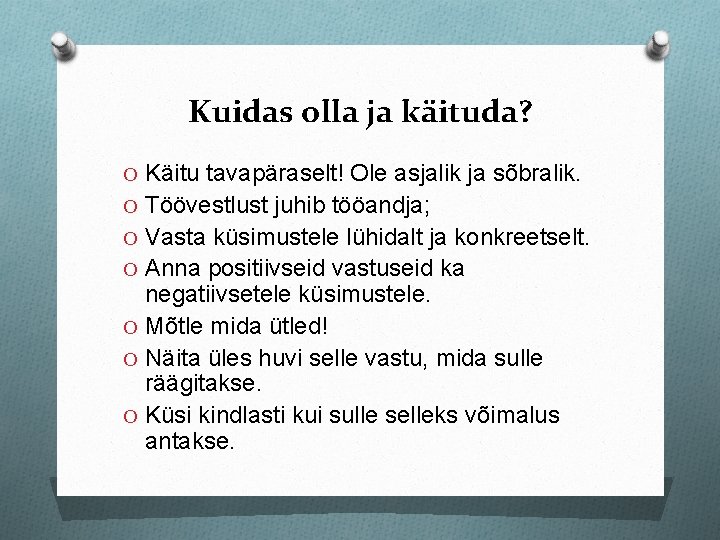 Kuidas olla ja käituda?

O Käitu tavapäraselt! Ole asjalik ja sõbralik.
O Töövestlust juhib tööandja;
O Vasta küsimustele lühidalt ja konkreetselt.
O Anna positiivseid vastuseid ka negatiivsetele küsimustele.
O Mõtle mida ütled!
O Näita üles huvi selle vastu, mida sulle räägitakse.
O Küsi kindlasti kui sulle selleks võimalus antakse.